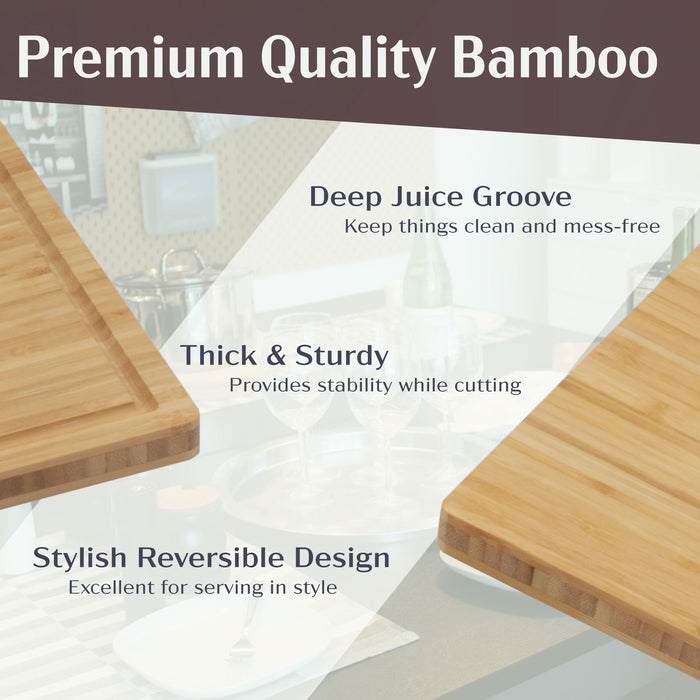 Premium Quality Bamboo

Deep Juice Groove
Keep things clean and mess-free

Thick & Sturdy
Provides stability while cutting

Stylish Reversible Design
Excellent for serving in style